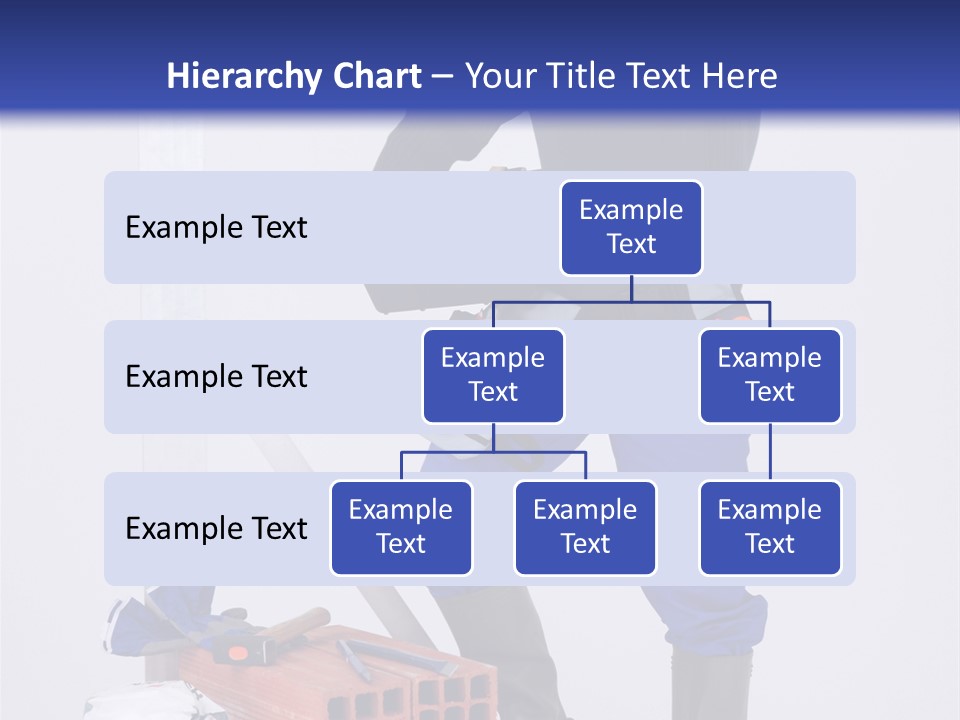 Hierarchy Chart – Your Title Text Here

Example Text

Example Text

Example Text

Example Text

Example Text

Example Text

Example Text

Example Text

Example Text